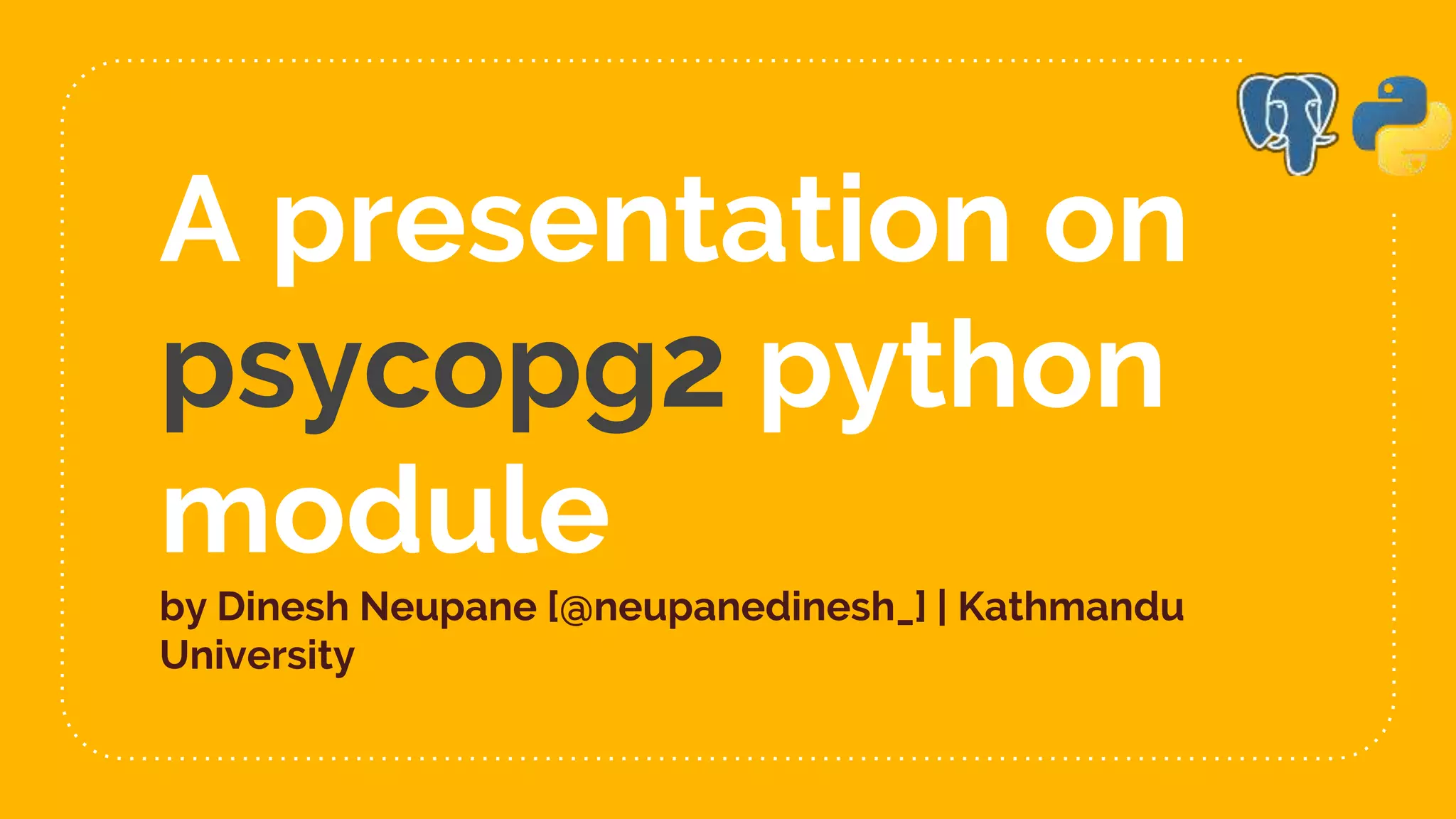 A presentation on psycopg2 python module

by Dinesh Neupane [@neupanedinesh_] | Kathmandu University